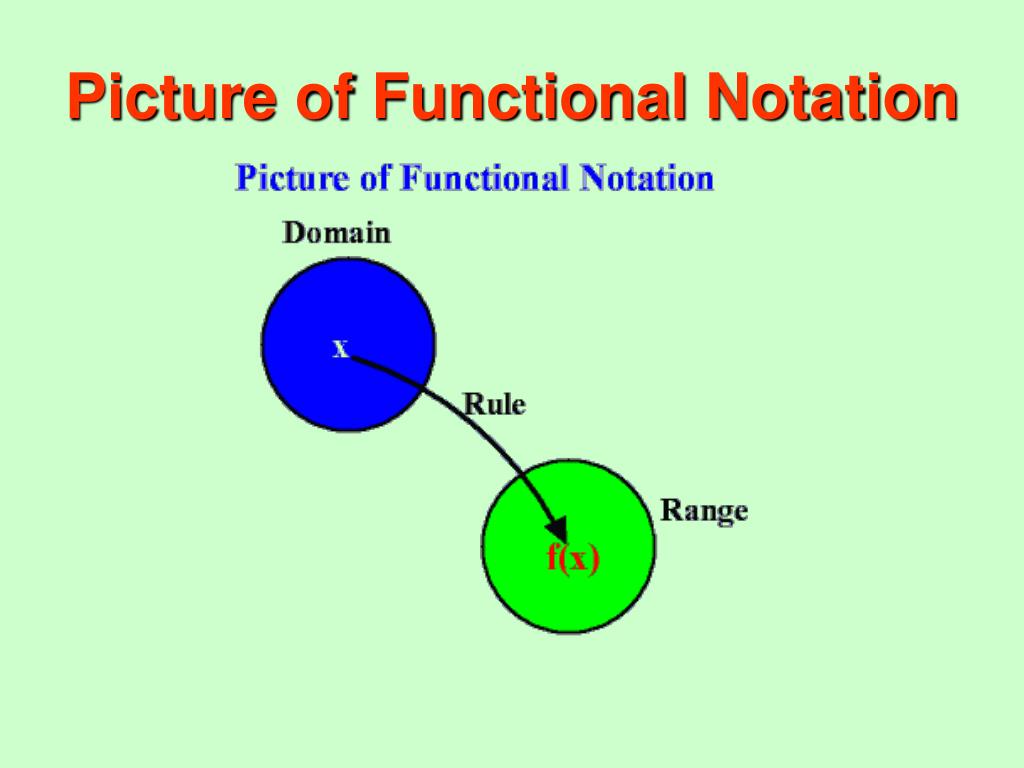 Picture of Functional Notation

Picture of Functional Notation

Domain

x

Rule

Range

f(x)